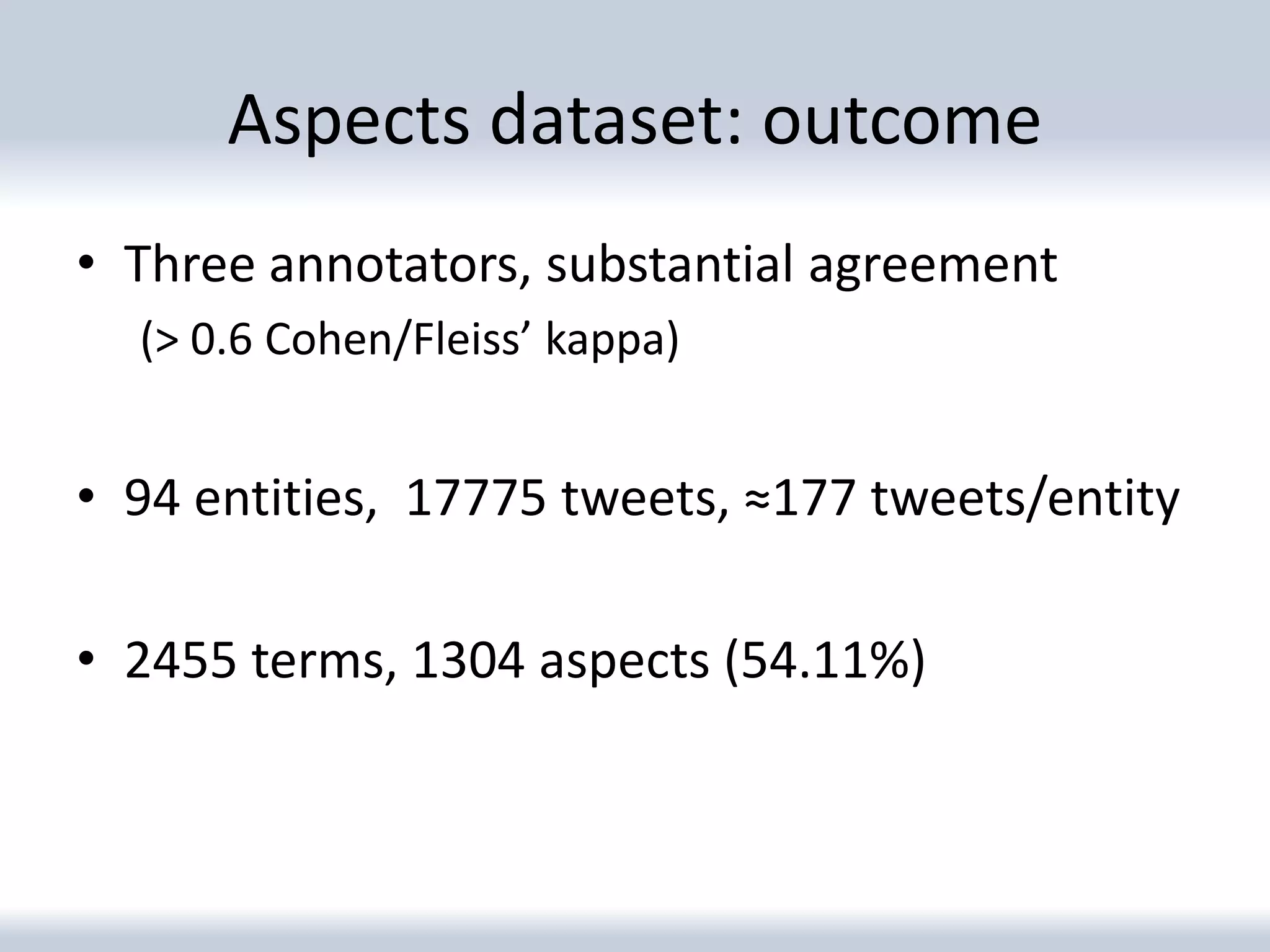 Aspects dataset: outcome

• Three annotators, substantial agreement
(> 0.6 Cohen/Fleiss’ kappa)

• 94 entities, 17775 tweets, ≈177 tweets/entity

• 2455 terms, 1304 aspects (54.11%)